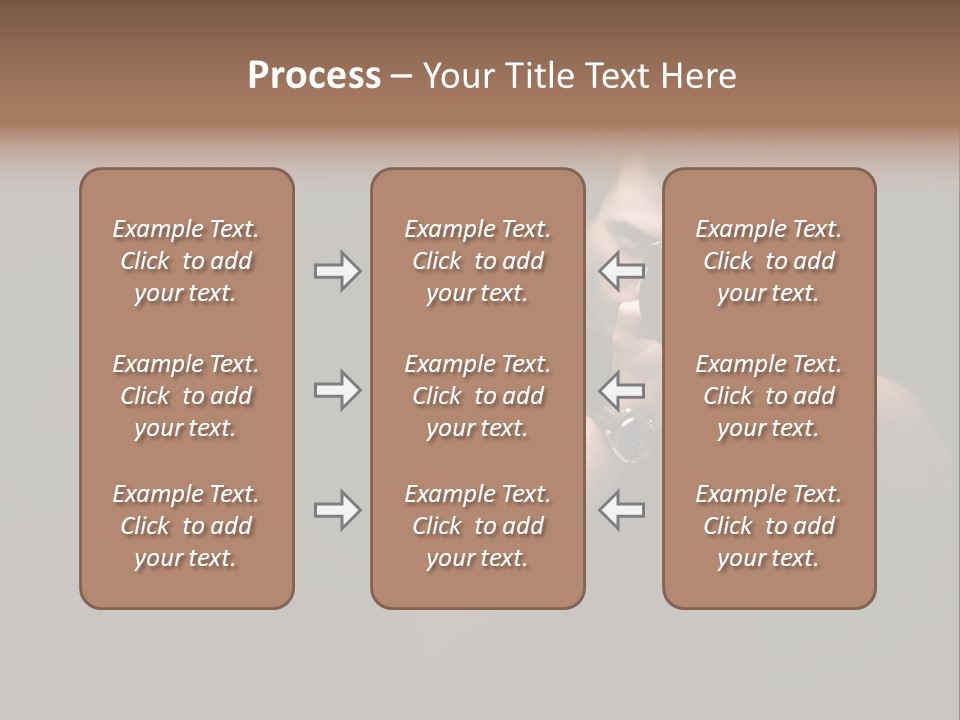 Process – Your Title Text Here

Example Text. Click to add your text.

Example Text. Click to add your text.

Example Text. Click to add your text.

Example Text. Click to add your text.

Example Text. Click to add your text.

Example Text. Click to add your text.

Example Text. Click to add your text.

Example Text. Click to add your text.

Example Text. Click to add your text.